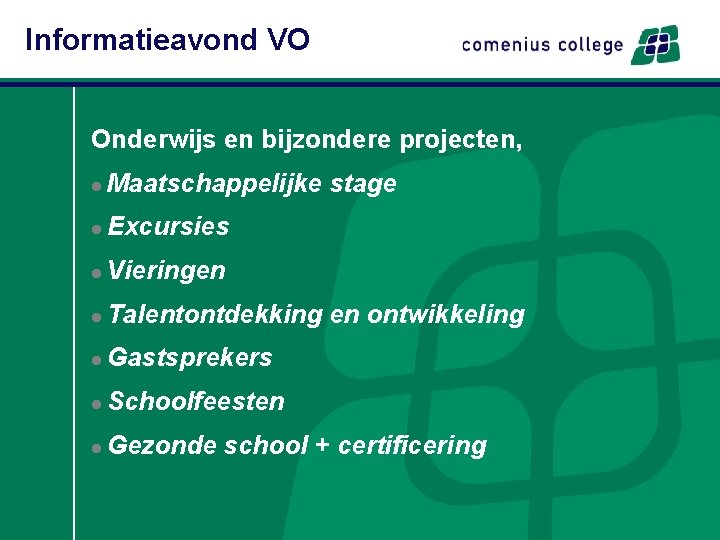 Informatieavond VO

comenius college

Onderwijs en bijzondere projecten,

- Maatschappelijke stage
- Excursies
- Vieringen
- Talentontdekking en ontwikkeling
- Gastsprekers
- Schoolfeesten
- Gezonde school + certificering